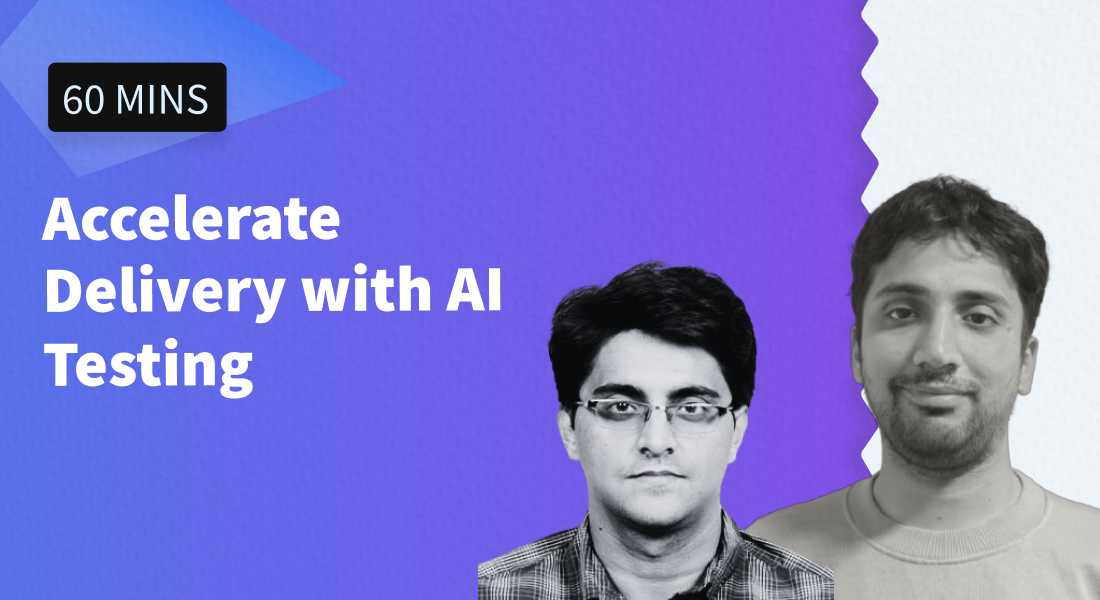 60 MINS

Accelerate Delivery with AI Testing